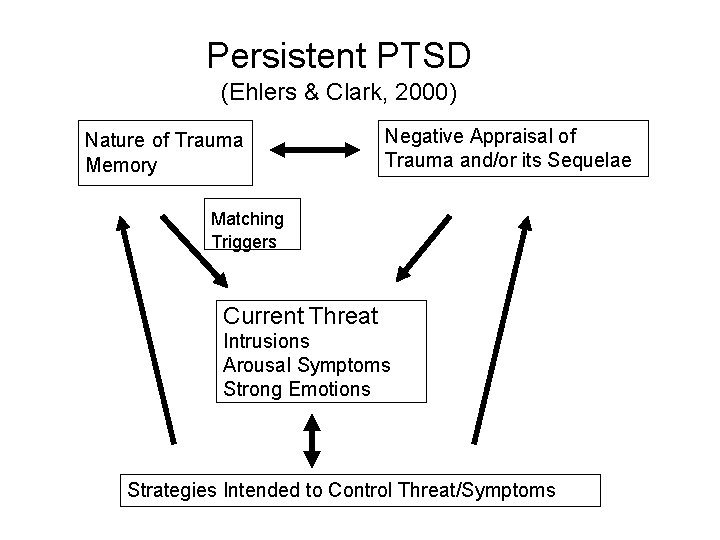 Persistent PTSD
(Ehlers & Clark, 2000)

Nature of Trauma Memory

Negative Appraisal of Trauma and/or its Sequelae

Matching Triggers

Current Threat
Intrusions
Arousal Symptoms
Strong Emotions

Strategies Intended to Control Threat/Symptoms